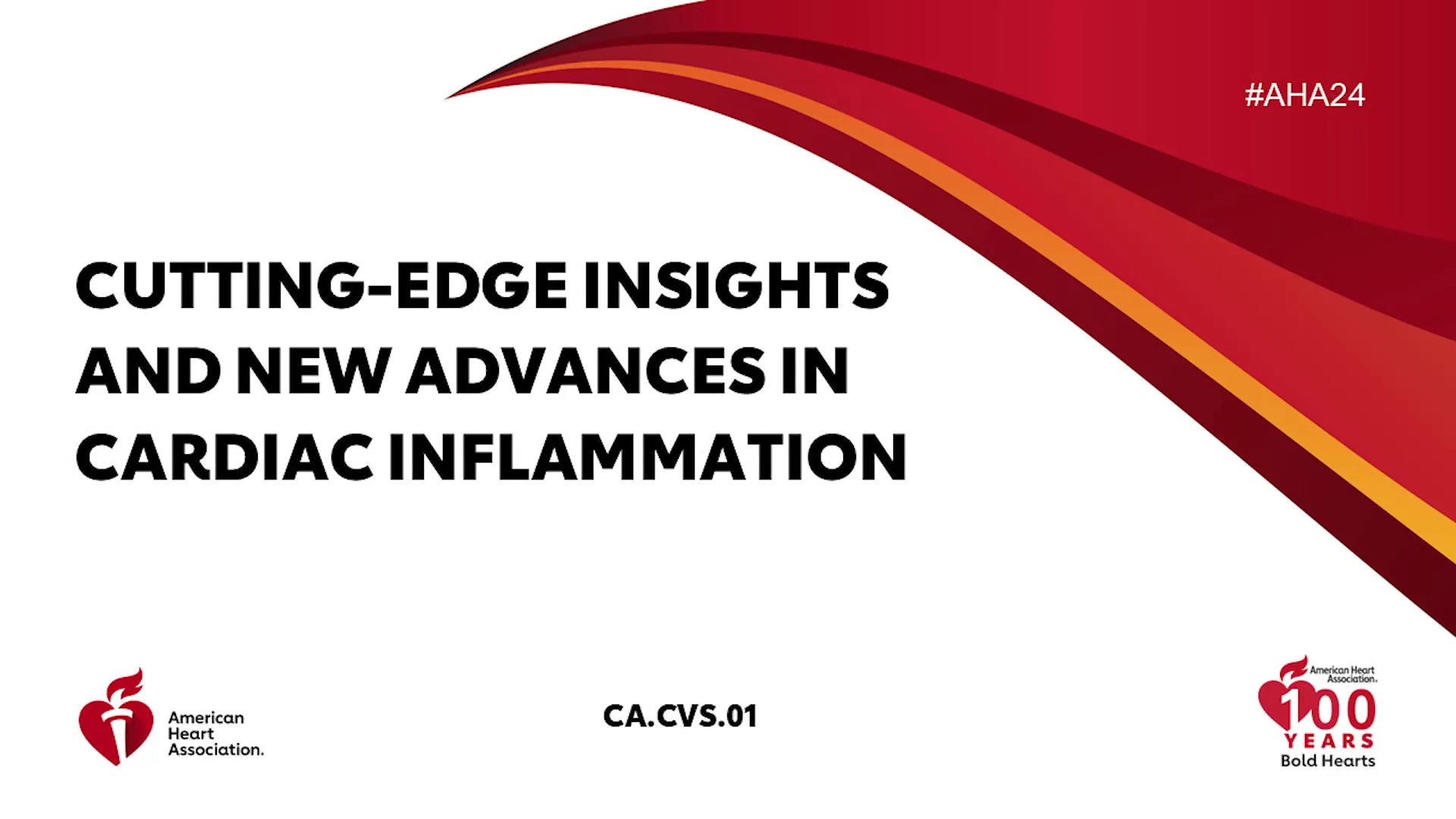 #AHA24

CUTTING-EDGE INSIGHTS AND NEW ADVANCES IN CARDIAC INFLAMMATION

American Heart Association.

CA.CVS.01

American Heart Association. 100 YEARS Bold Hearts